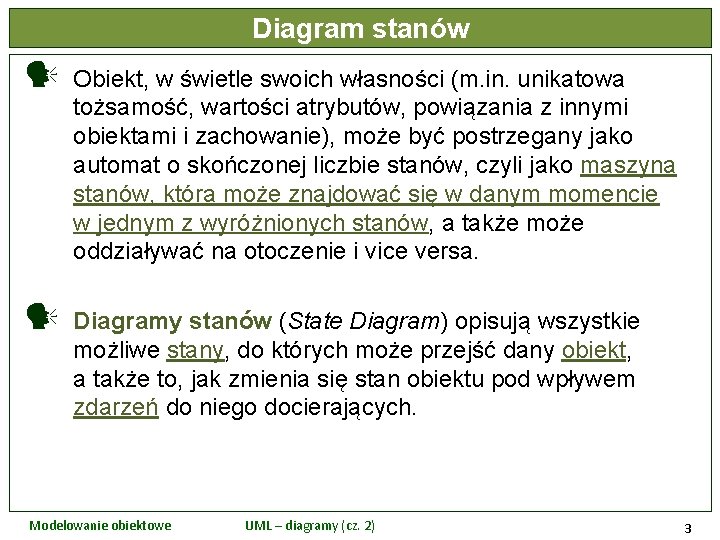 Diagram stanów

Obiekt, w świetle swoich własności (m.in. unikatowa tożsamość, wartości atrybutów, powiązania z innymi obiektami i zachowanie), może być postrzegany jako automat o skończonej liczbie stanów, czyli jako maszyna stanów, która może znajdować się w danym momencie w jednym z wyróżnionych stanów, a także może oddziaływać na otoczenie i vice versa.

Diagramy stanów (State Diagram) opisują wszystkie możliwe stany, do których może przejść dany obiekt, a także to, jak zmienia się stan obiektu pod wpływem zdarzeń do niego docierających.

Modelowanie obiektowe

UML – diagramy (cz. 2)

3